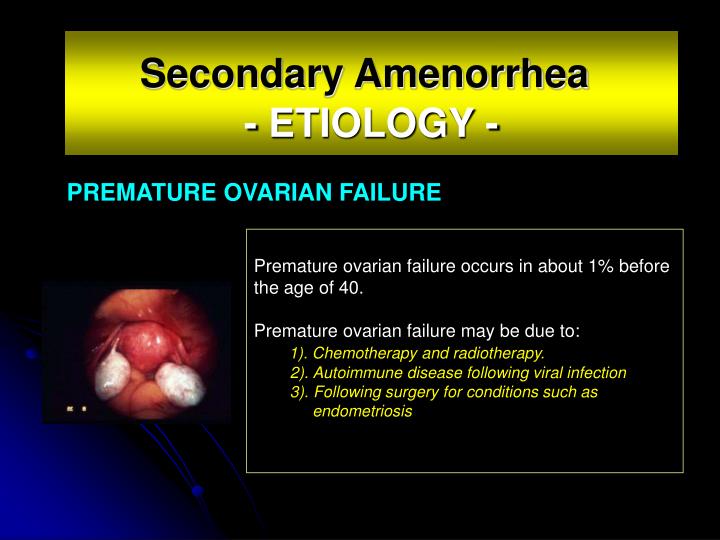 Secondary Amenorrhea
- ETIOLOGY -

PREMATURE OVARIAN FAILURE

Premature ovarian failure occurs in about 1% before the age of 40.

Premature ovarian failure may be due to:
1). Chemotherapy and radiotherapy.
2). Autoimmune disease following viral infection
3). Following surgery for conditions such as endometriosis